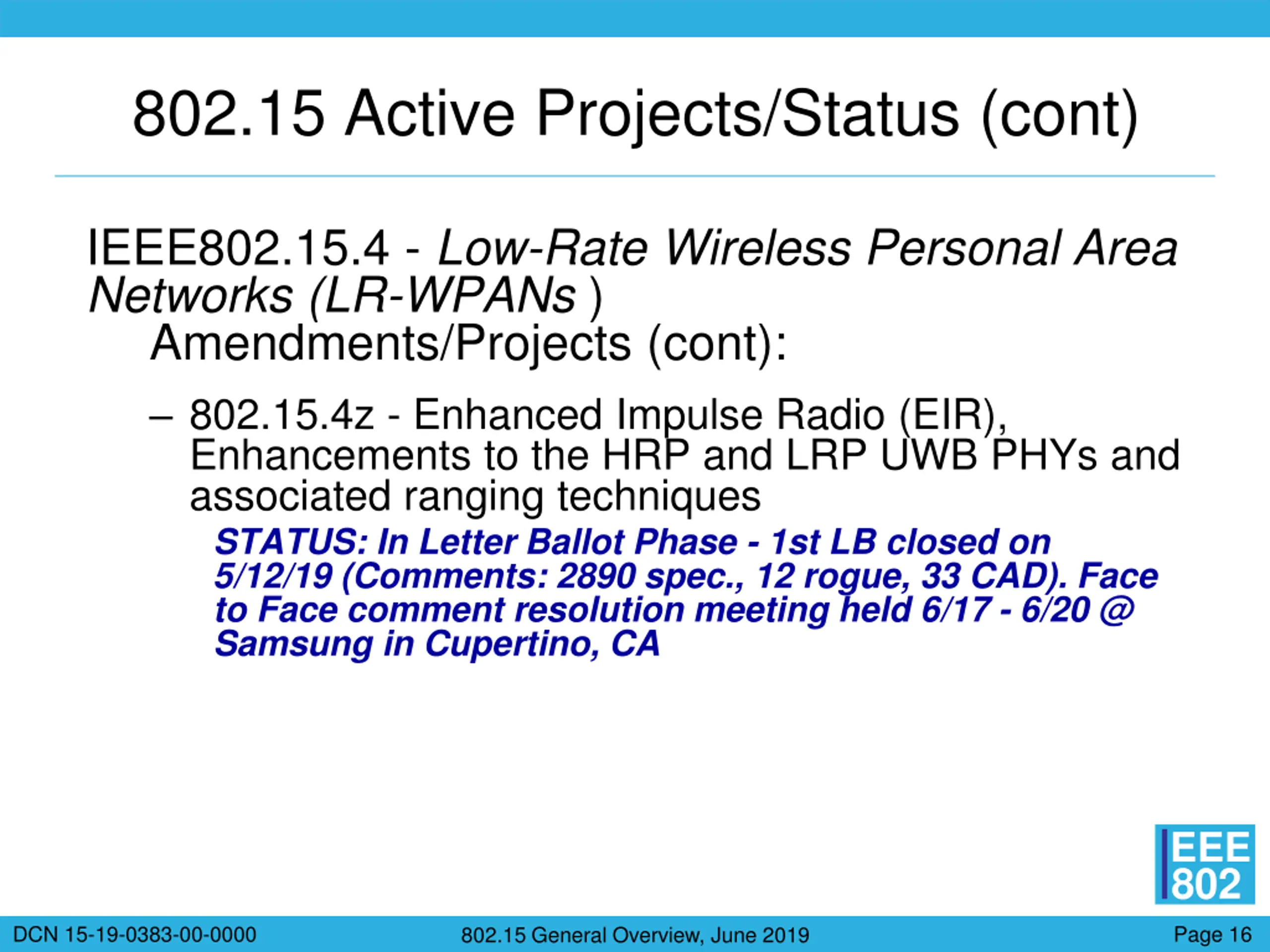 802.15 Active Projects/Status (cont)

IEEE802.15.4 - Low-Rate Wireless Personal Area Networks (LR-WPANs )
Amendments/Projects (cont):

– 802.15.4z - Enhanced Impulse Radio (EIR), Enhancements to the HRP and LRP UWB PHYs and associated ranging techniques

STATUS: In Letter Ballot Phase - 1st LB closed on 5/12/19 (Comments: 2890 spec., 12 rogue, 33 CAD). Face to Face comment resolution meeting held 6/17 - 6/20 @ Samsung in Cupertino, CA

IEEE 802

DCN 15-19-0383-00-0000

802.15 General Overview, June 2019

Page 16